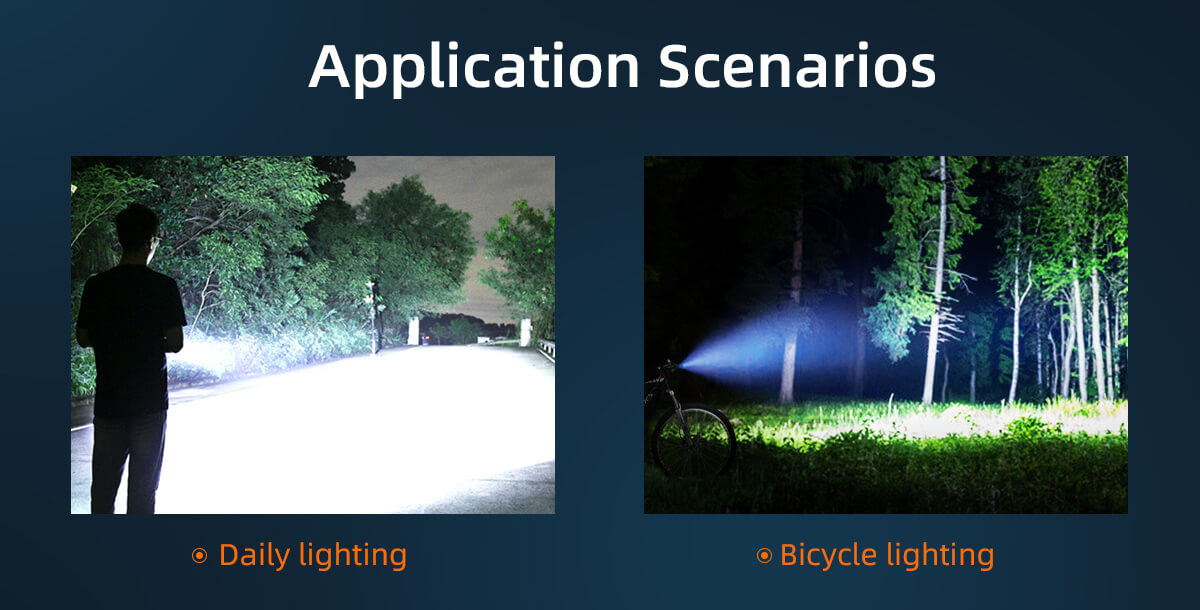 Application Scenarios

Daily lighting

Bicycle lighting